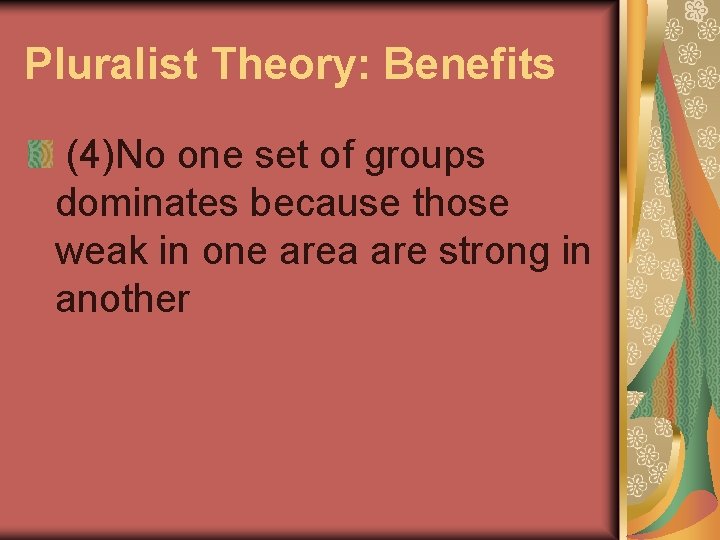 Pluralist Theory: Benefits

(4)No one set of groups dominates because those weak in one area are strong in another